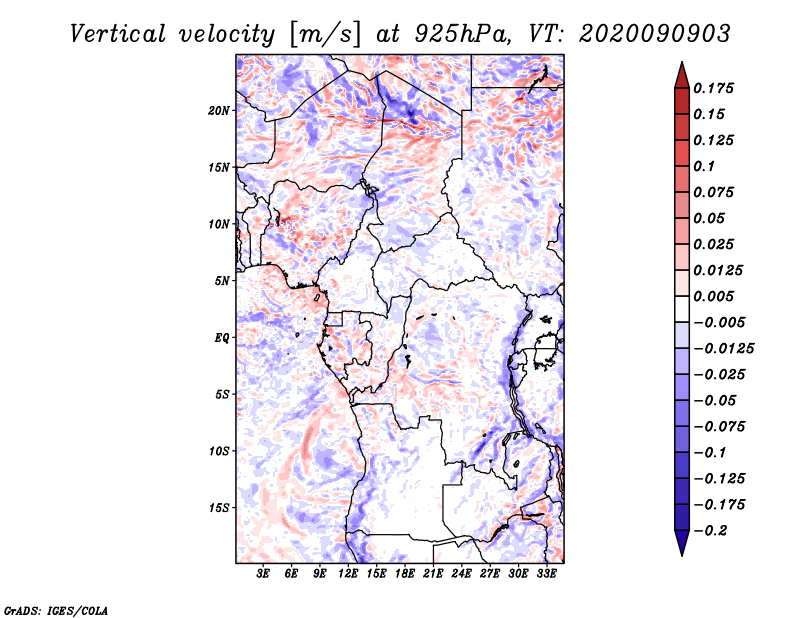 Vertical velocity [m/s] at 925hPa, VT: 2020090903

20N
15N
10N
5N
EQ
5S
10S
15S

3E 6E 9E 12E 15E 18E 21E 24E 27E 30E 33E

0.175
0.15
0.125
0.1
0.075
0.05
0.025
0.0125
0.005
−0.005
−0.0125
−0.025
−0.05
−0.075
−0.1
−0.125
−0.175
−0.2

GrADS: IGES/COLA